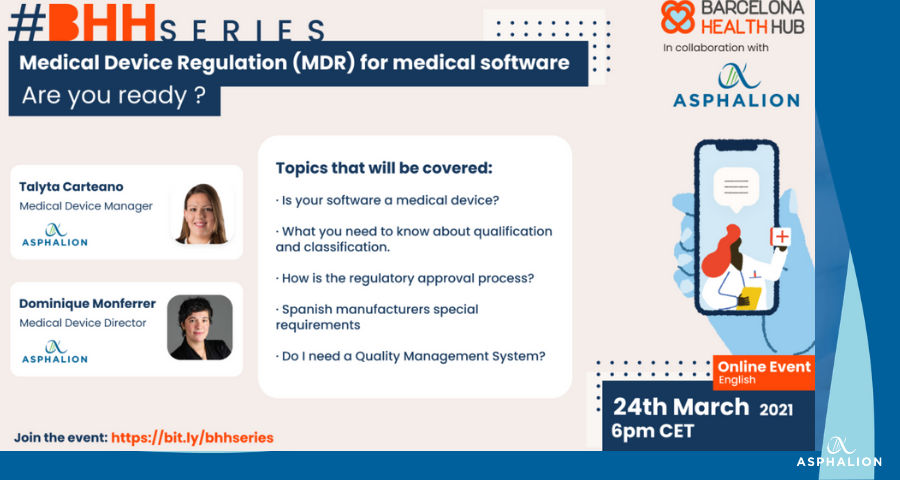 #BHH SERIES

Medical Device Regulation (MDR) for medical software
Are you ready ?

BARCELONA HEALTH HUB
In collaboration with
ASPHALION

Talyta Carteano
Medical Device Manager
ASPHALION

Dominique Monferrer
Medical Device Director
ASPHALION

Topics that will be covered:

· Is your software a medical device?

· What you need to know about qualification and classification.

· How is the regulatory approval process?

· Spanish manufacturers special requirements

· Do I need a Quality Management System?

Online Event
English

24th March 2021
6pm CET

Join the event: https://bit.ly/bhhseries

ASPHALION